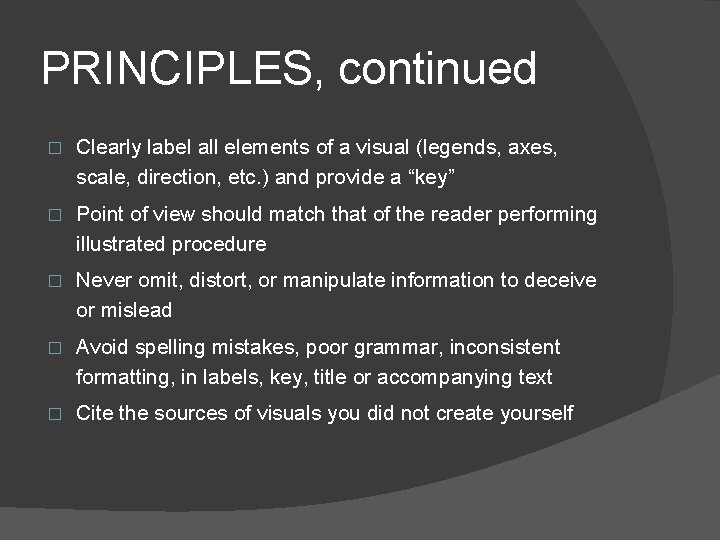 PRINCIPLES, continued

□ Clearly label all elements of a visual (legends, axes, scale, direction, etc.) and provide a “key”

□ Point of view should match that of the reader performing illustrated procedure

□ Never omit, distort, or manipulate information to deceive or mislead

□ Avoid spelling mistakes, poor grammar, inconsistent formatting, in labels, key, title or accompanying text

□ Cite the sources of visuals you did not create yourself